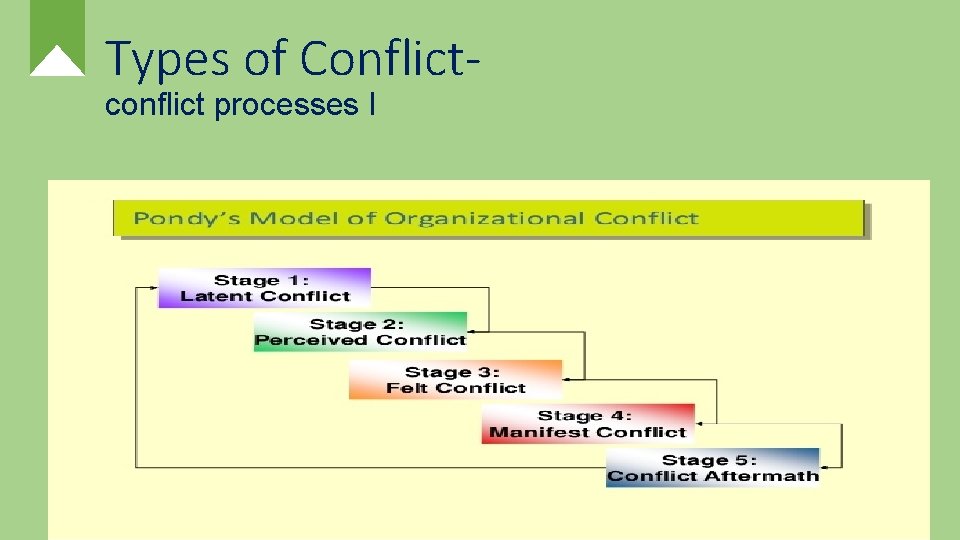 Types of Conflict-

conflict processes I

Pondy's Model of Organizational Conflict

Stage 1:
Latent Conflict

Stage 2:
Perceived Conflict

Stage 3:
Felt Conflict

Stage 4:
Manifest Conflict

Stage 5:
Conflict Aftermath